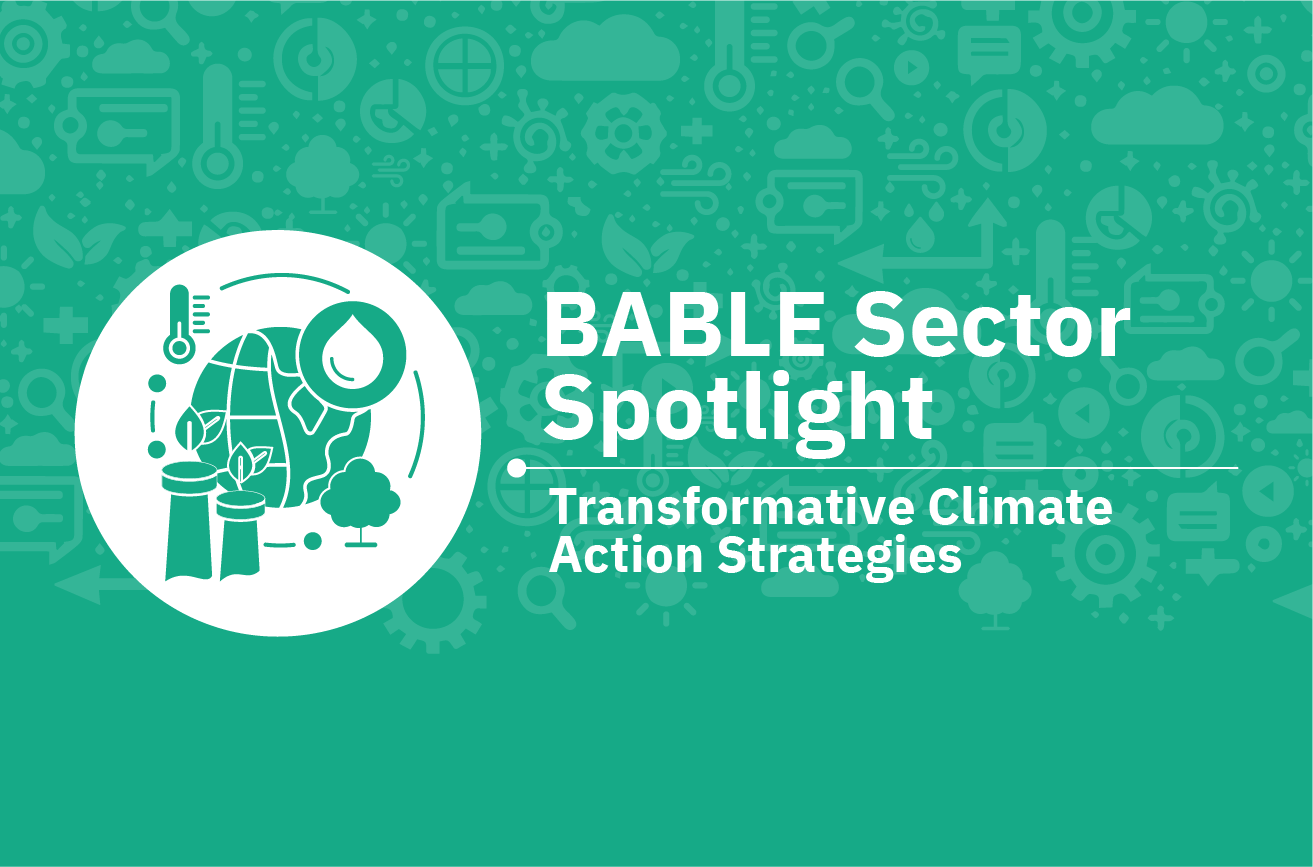 BABLE Sector Spotlight

Transformative Climate Action Strategies